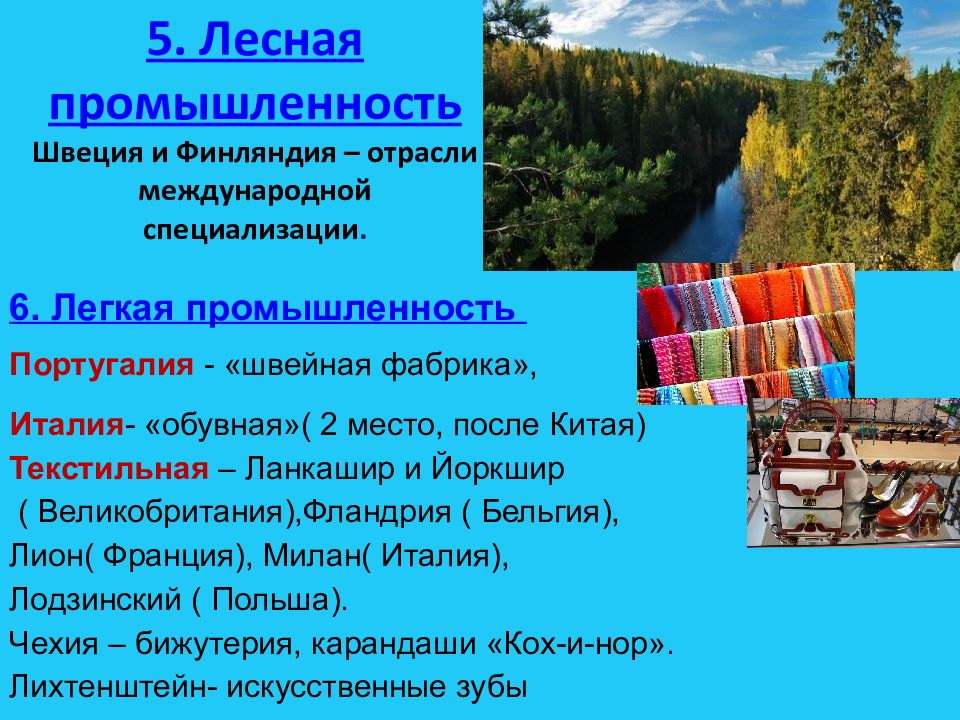 5. Лесная промышленность

Швеция и Финляндия – отрасли международной специализации.

6. Легкая промышленность

Португалия - «швейная фабрика»,

Италия- «обувная»( 2 место, после Китая)

Текстильная – Ланкашир и Йоркшир ( Великобритания),Фландрия ( Бельгия), Лион( Франция), Милан( Италия), Лодзинский ( Польша).

Чехия – бижутерия, карандаши «Кох-и-нор».

Лихтенштейн- искусственные зубы